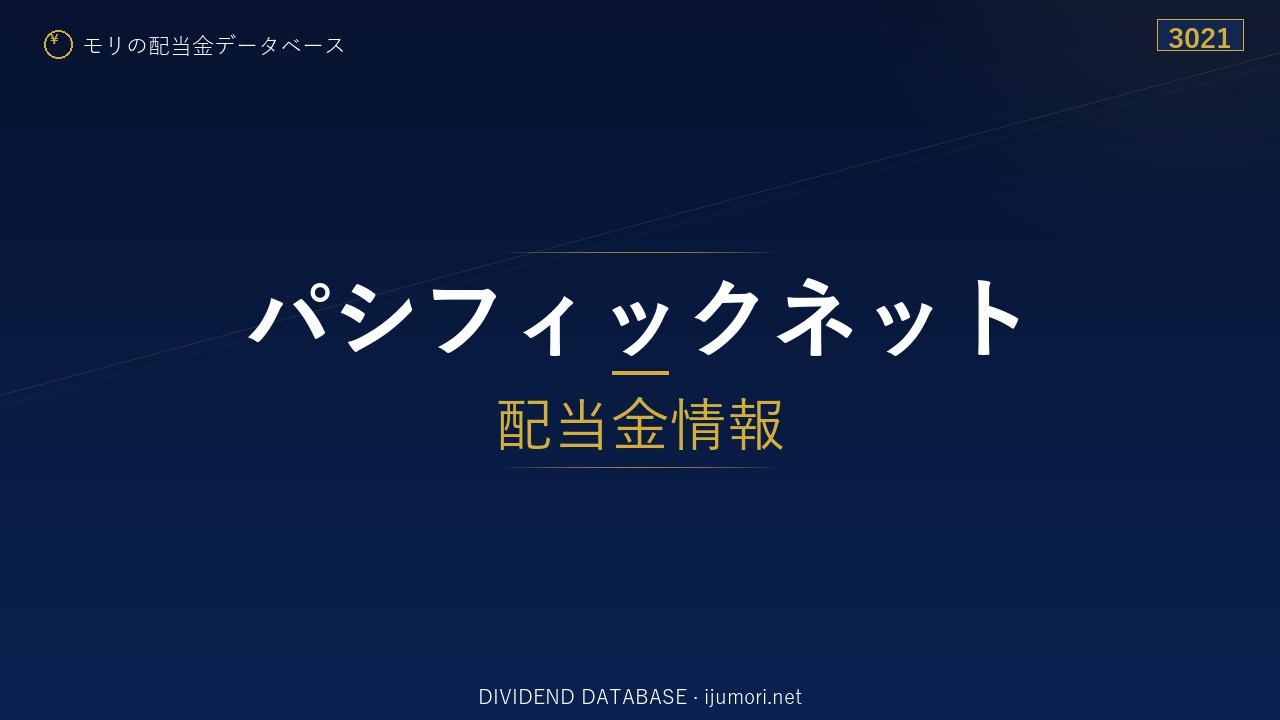 ¥ モリの配当金データベース

3021

パシフィックネット

配当金情報

DIVIDEND DATABASE · ijumori.net